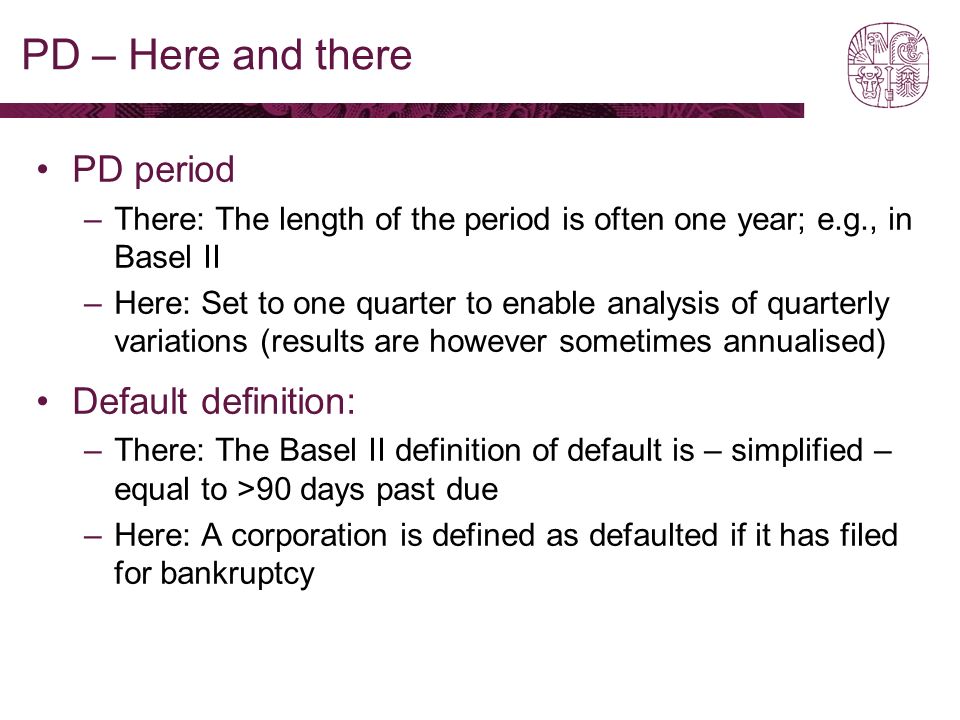 PD – Here and there

• PD period
– There: The length of the period is often one year; e.g., in Basel II
– Here: Set to one quarter to enable analysis of quarterly variations (results are however sometimes annualised)

• Default definition:
– There: The Basel II definition of default is – simplified – equal to >90 days past due
– Here: A corporation is defined as defaulted if it has filed for bankruptcy